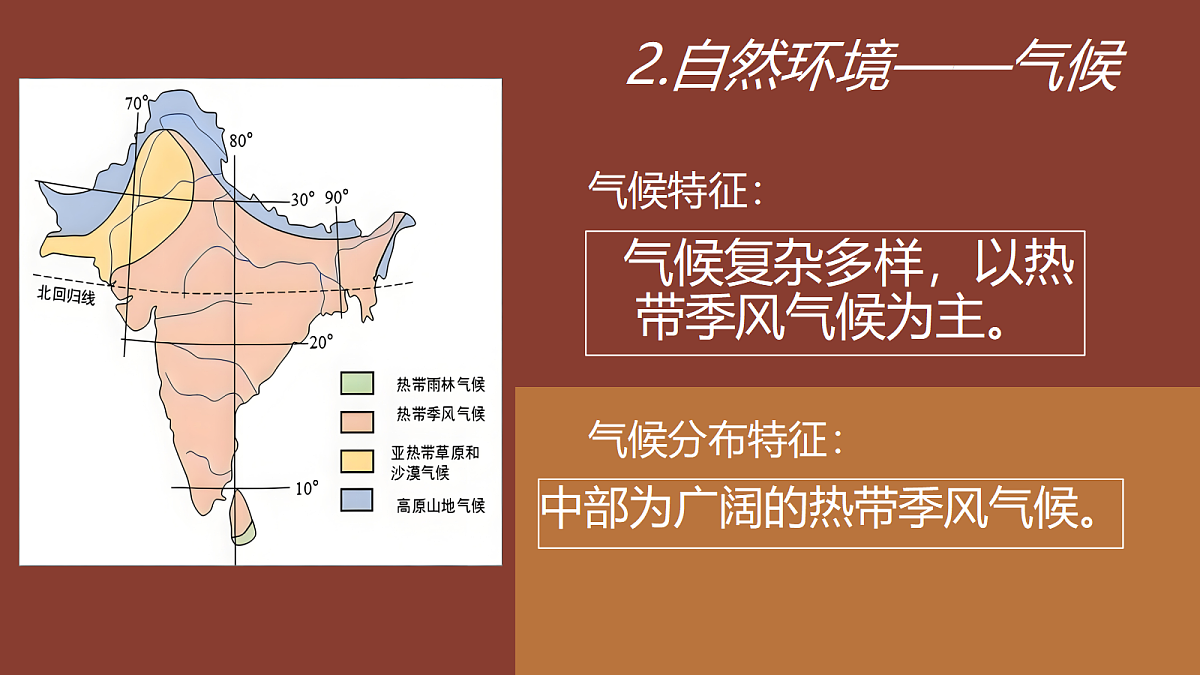 2.自然环境——气候

70°
80°
30°
90°
北回归线
20°
10°

热带雨林气候
热带季风气候
亚热带草原和沙漠气候
高原山地气候

气候特征：

气候复杂多样，以热带季风气候为主。

气候分布特征：

中部为广阔的热带季风气候。